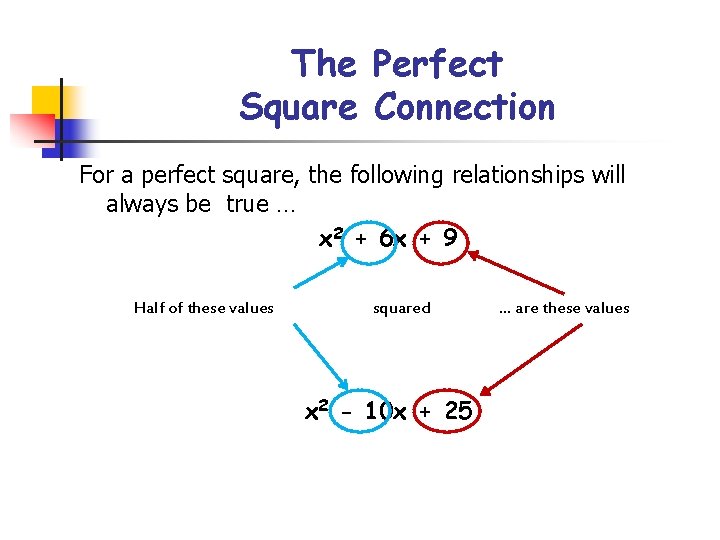 The Perfect Square Connection

For a perfect square, the following relationships will always be true …

$x^2 + 6x + 9$

Half of these values

squared

… are these values

$x^2 - 10x + 25$